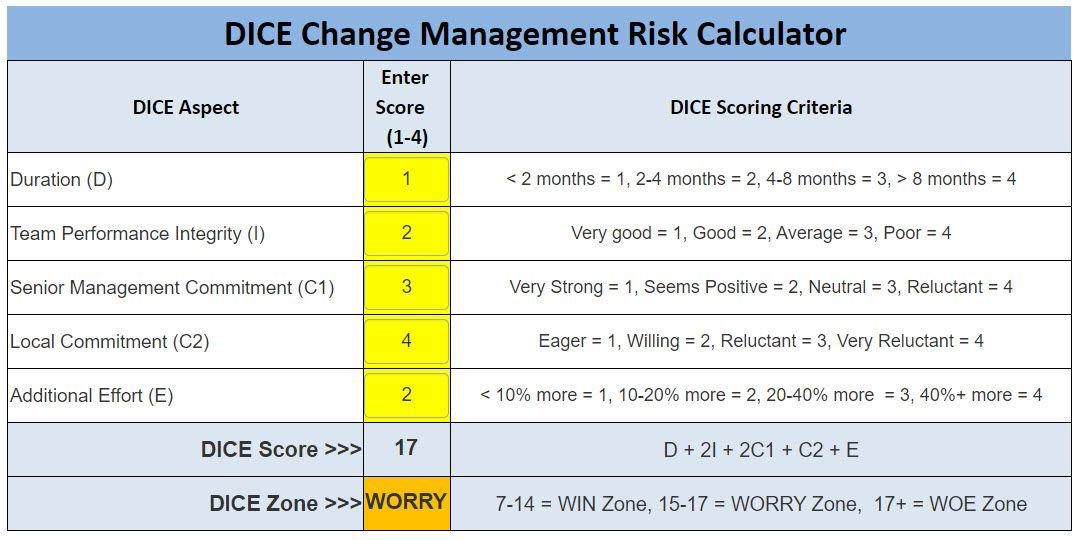 DICE Change Management Risk Calculator

| DICE Aspect | Enter Score (1-4) | DICE Scoring Criteria |
|---|---|---|
| Duration (D) | 1 | < 2 months = 1, 2-4 months = 2, 4-8 months = 3, > 8 months = 4 |
| Team Performance Integrity (I) | 2 | Very good = 1, Good = 2, Average = 3, Poor = 4 |
| Senior Management Commitment (C1) | 3 | Very Strong = 1, Seems Positive = 2, Neutral = 3, Reluctant = 4 |
| Local Commitment (C2) | 4 | Eager = 1, Willing = 2, Reluctant = 3, Very Reluctant = 4 |
| Additional Effort (E) | 2 | < 10% more = 1, 10-20% more = 2, 20-40% more = 3, 40%+ more = 4 |
| DICE Score >>> | 17 | D + 2I + 2C1 + C2 + E |
| DICE Zone >>> | WORRY | 7-14 = WIN Zone, 15-17 = WORRY Zone, 17+ = WOE Zone |